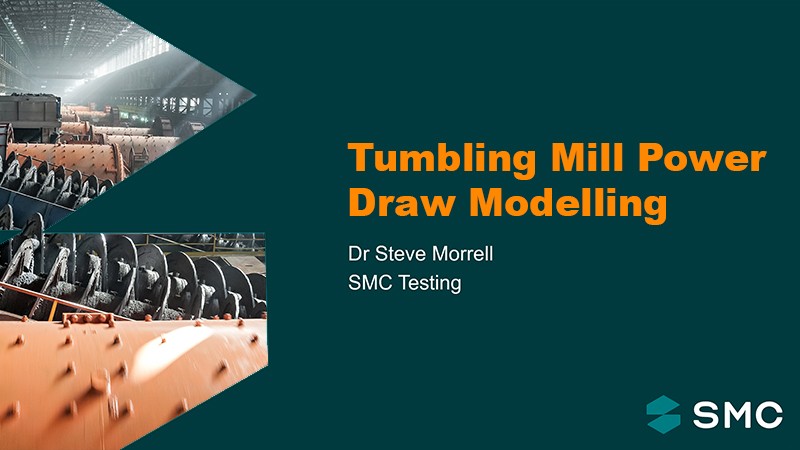 Tumbling Mill Power Draw Modelling

Dr Steve Morrell
SMC Testing

SMC